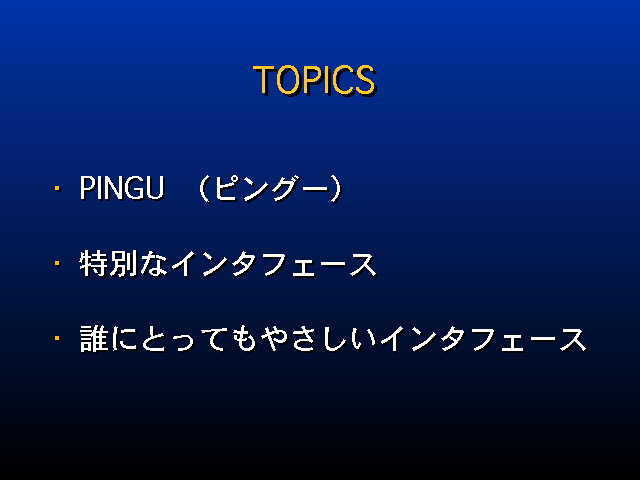 TOPICS

• PINGU （ピングー）

• 特別なインタフェース

• 誰にとってもやさしいインタフェース